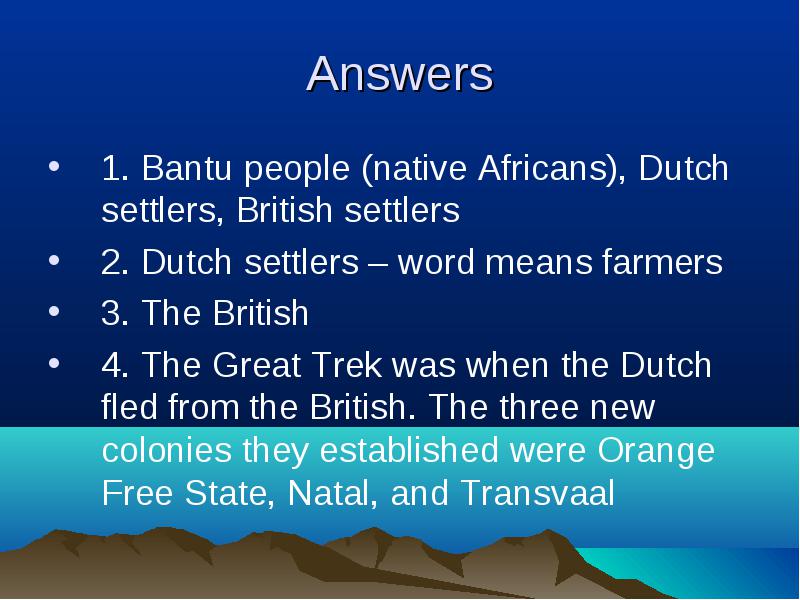 Answers

• 1. Bantu people (native Africans), Dutch settlers, British settlers
• 2. Dutch settlers – word means farmers
• 3. The British
• 4. The Great Trek was when the Dutch fled from the British. The three new colonies they established were Orange Free State, Natal, and Transvaal